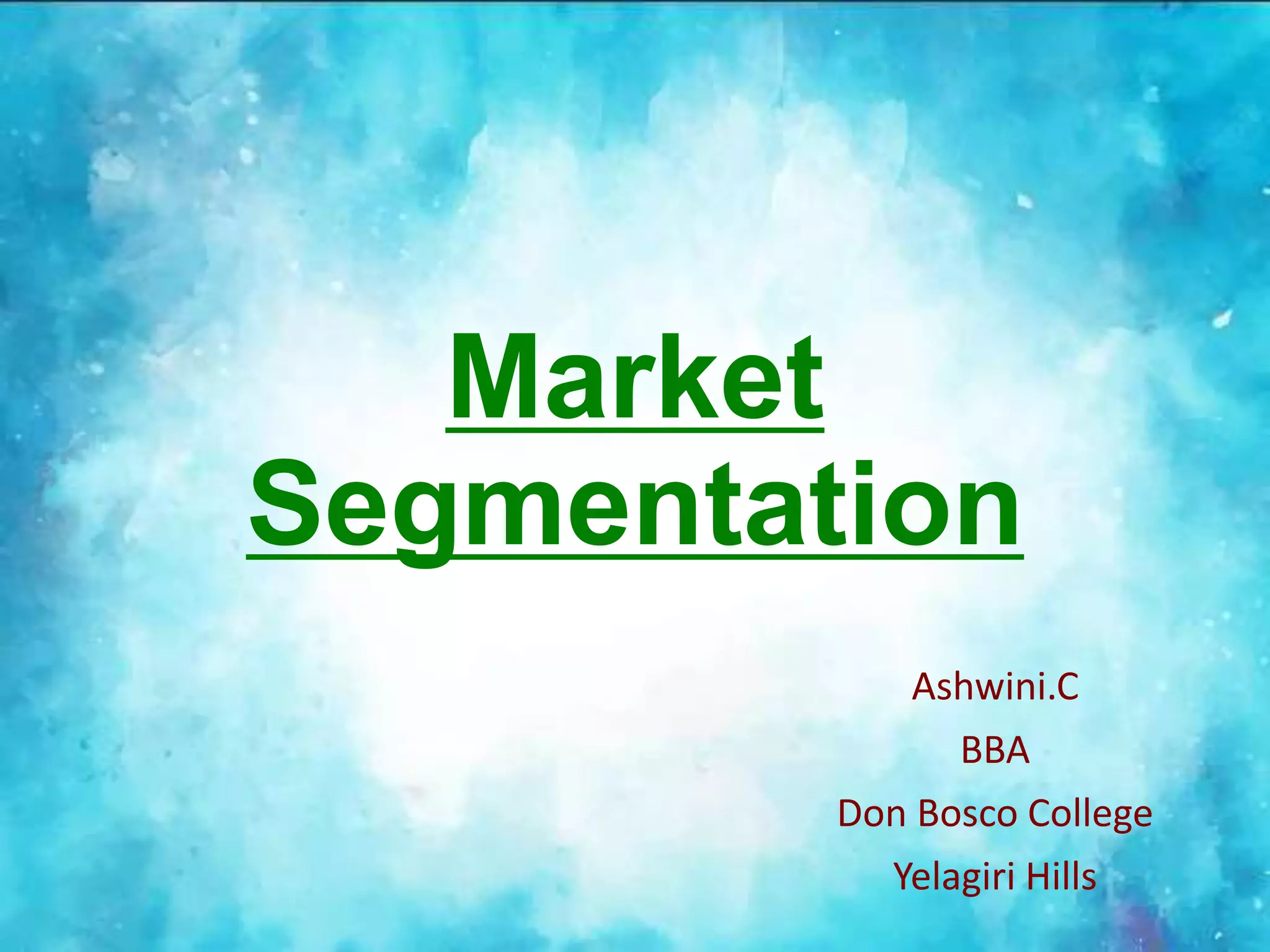 Market Segmentation

Ashwini.C
BBA
Don Bosco College
Yelagiri Hills